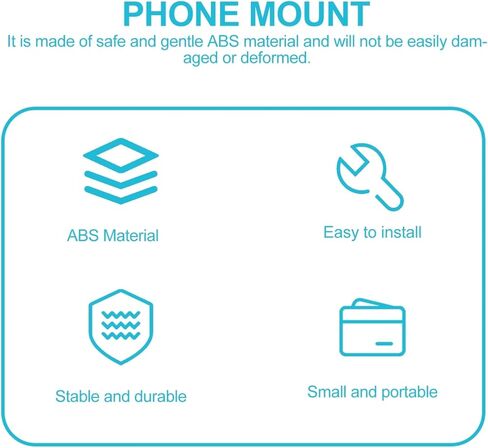 PHONE MOUNT

It is made of safe and gentle ABS material and will not be easily damaged or deformed.

ABS Material

Easy to install

Stable and durable

Small and portable